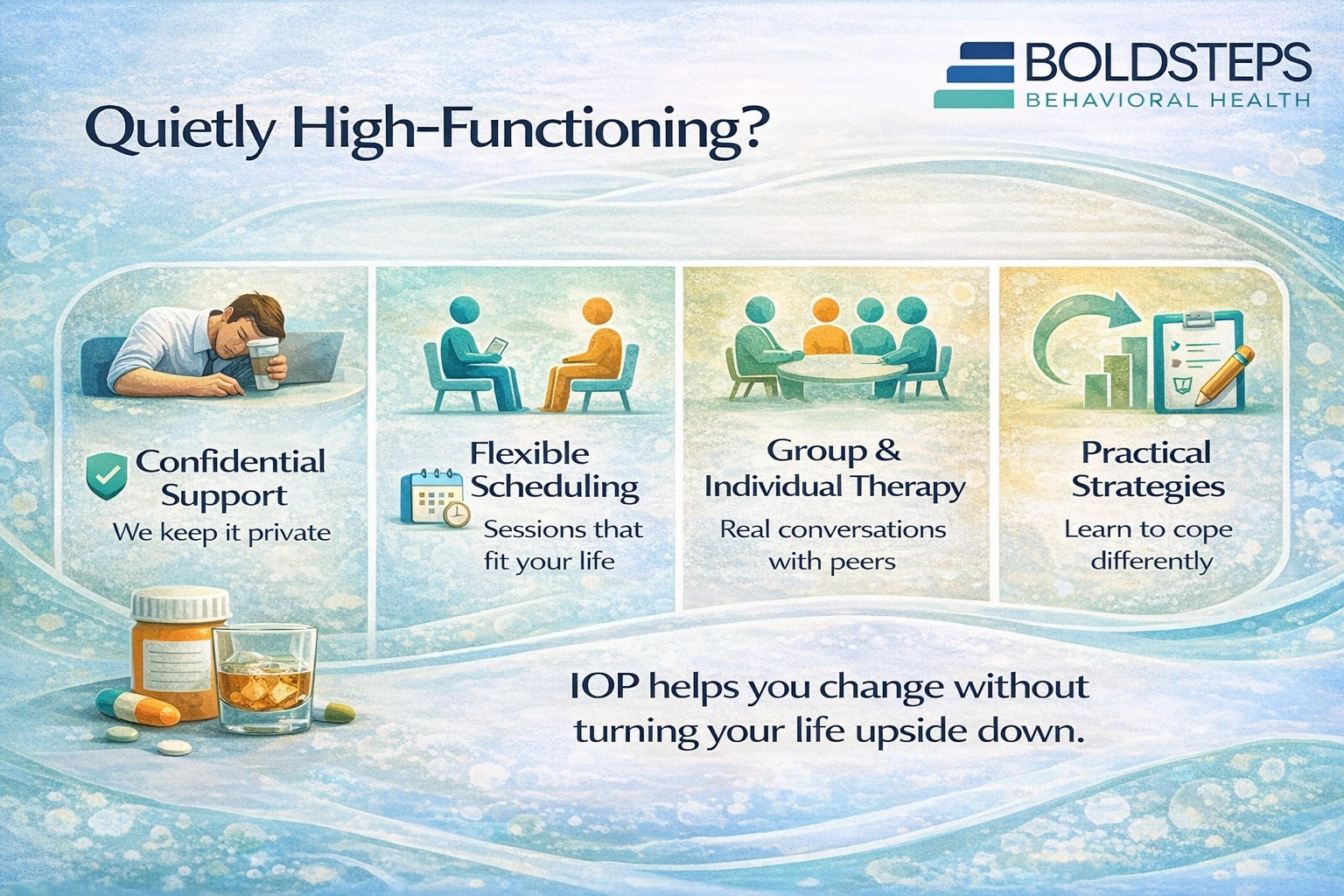 BOLDSTEPS
BEHAVIORAL HEALTH

Quietly High-Functioning?

Confidential Support
We keep it private

Flexible Scheduling
Sessions that fit your life

Group & Individual Therapy
Real conversations with peers

Practical Strategies
Learn to cope differently

IOP helps you change without turning your life upside down.